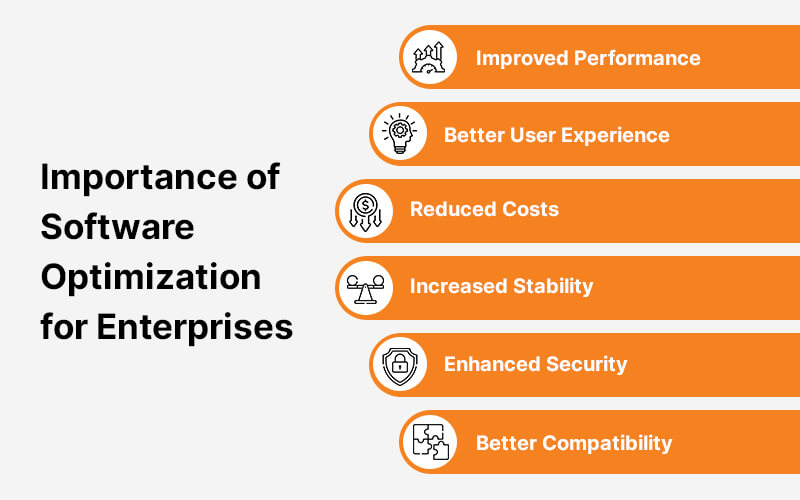 Importance of Software Optimization for Enterprises

Improved Performance

Better User Experience

Reduced Costs

Increased Stability

Enhanced Security

Better Compatibility